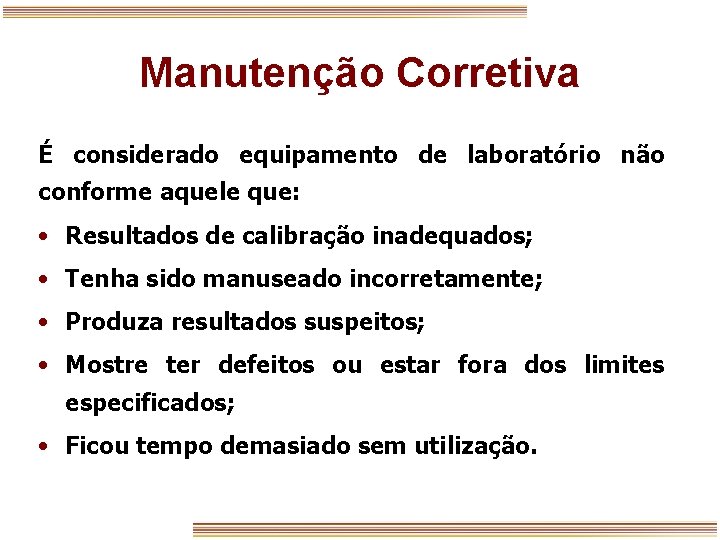 Manutenção Corretiva

É considerado equipamento de laboratório não conforme aquele que:

• Resultados de calibração inadequados;
• Tenha sido manuseado incorretamente;
• Produza resultados suspeitos;
• Mostre ter defeitos ou estar fora dos limites especificados;
• Ficou tempo demasiado sem utilização.